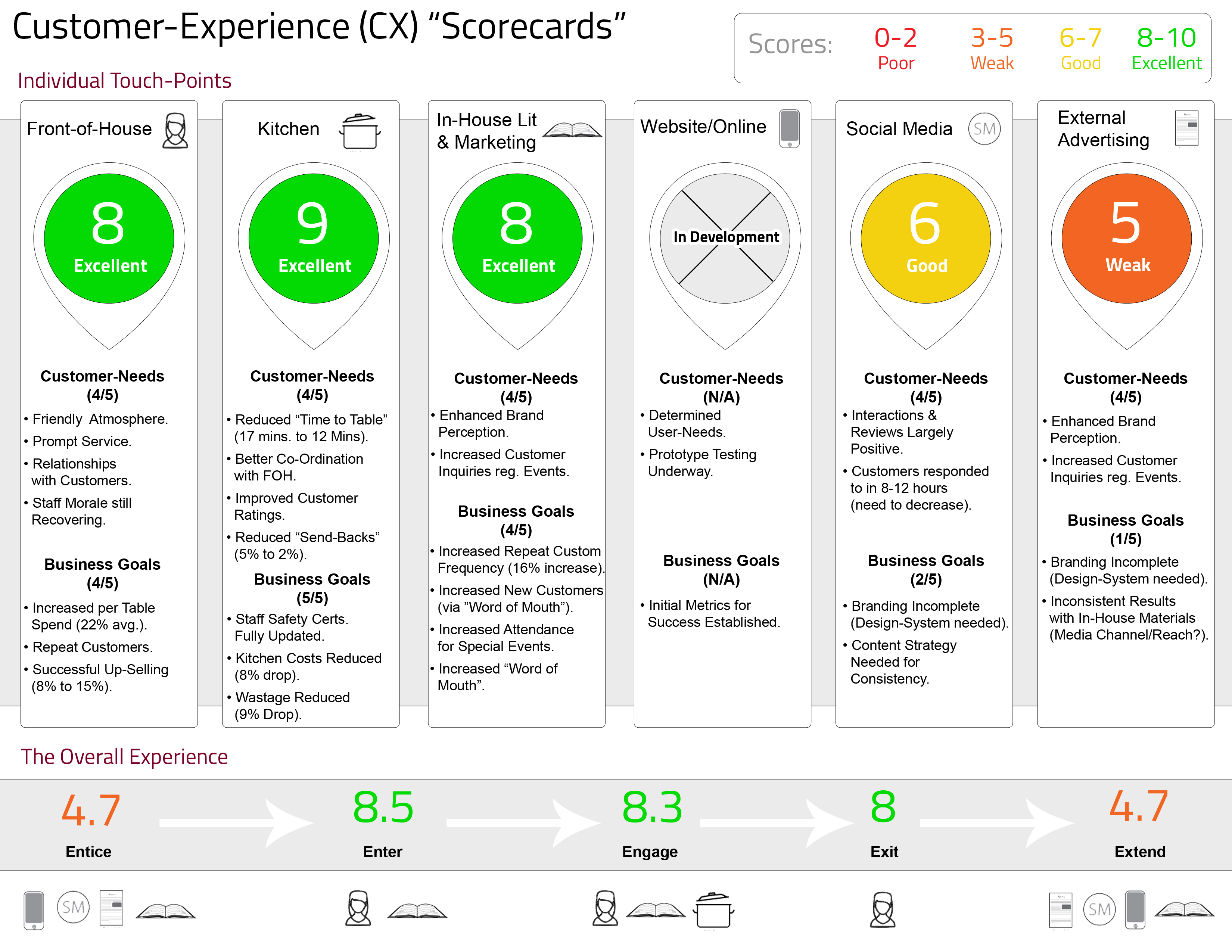 Customer-Experience (CX) “Scorecards”

Scores: 0-2 Poor 3-5 Weak 6-7 Good 8-10 Excellent

Individual Touch-Points

Front-of-House

8
Excellent

Customer-Needs
(4/5)
• Friendly Atmosphere.
• Prompt Service.
• Relationships with Customers.
• Staff Morale still Recovering.

Business Goals
(4/5)
• Increased per Table Spend (22% avg.).
• Repeat Customers.
• Successful Up-Selling (8% to 15%).

Kitchen

9
Excellent

Customer-Needs
(4/5)
• Reduced “Time to Table” (17 mins. to 12 Mins).
• Better Co-Ordination with FOH.
• Improved Customer Ratings.
• Reduced “Send-Backs” (5% to 2%).

Business Goals
(5/5)
• Staff Safety Certs. Fully Updated.
• Kitchen Costs Reduced (8% drop).
• Wastage Reduced (9% Drop).

In-House Lit & Marketing

8
Excellent

Customer-Needs
(4/5)
• Enhanced Brand Perception.
• Increased Customer Inquiries reg. Events.

Business Goals
(4/5)
• Increased Repeat Custom Frequency (16% increase).
• Increased New Customers (via ”Word of Mouth”).
• Increased Attendance for Special Events.
• Increased “Word of Mouth”.

Website/Online

In Development

Customer-Needs
(N/A)
• Determined User-Needs.
• Prototype Testing Underway.

Business Goals
(N/A)
• Initial Metrics for Success Established.

Social Media SM

6
Good

Customer-Needs
(4/5)
• Interactions & Reviews Largely Positive.
• Customers responded to in 8-12 hours (need to decrease).

Business Goals
(2/5)
• Branding Incomplete (Design-System needed).
• Content Strategy Needed for Consistency.

External Advertising

5
Weak

Customer-Needs
(4/5)
• Enhanced Brand Perception.
• Increased Customer Inquiries reg. Events.

Business Goals
(1/5)
• Branding Incomplete (Design-System needed).
• Inconsistent Results with In-House Materials (Media Channel/Reach?).

The Overall Experience

4.7
Entice

8.5
Enter

8.3
Engage

8
Exit

4.7
Extend

SM SM